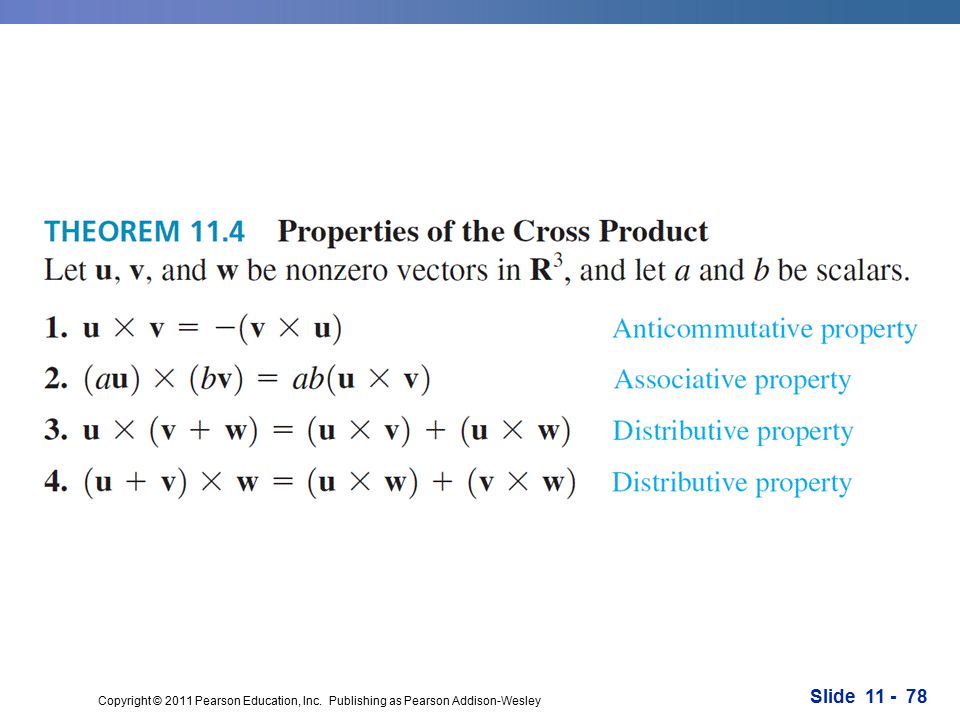 THEOREM 11.4 Properties of the Cross Product
Let $\mathbf{u}$, $\mathbf{v}$, and $\mathbf{w}$ be nonzero vectors in $\mathbf{R}^3$, and let $a$ and $b$ be scalars.

1. $\mathbf{u} \times \mathbf{v} = -(\mathbf{v} \times \mathbf{u})$ Anticommutative property
2. $(a\mathbf{u}) \times (b\mathbf{v}) = ab(\mathbf{u} \times \mathbf{v})$ Associative property
3. $\mathbf{u} \times (\mathbf{v} + \mathbf{w}) = (\mathbf{u} \times \mathbf{v}) + (\mathbf{u} \times \mathbf{w})$ Distributive property
4. $(\mathbf{u} + \mathbf{v}) \times \mathbf{w} = (\mathbf{u} \times \mathbf{w}) + (\mathbf{v} \times \mathbf{w})$ Distributive property

Copyright © 2011 Pearson Education, Inc. Publishing as Pearson Addison-Wesley

Slide 11 - 78